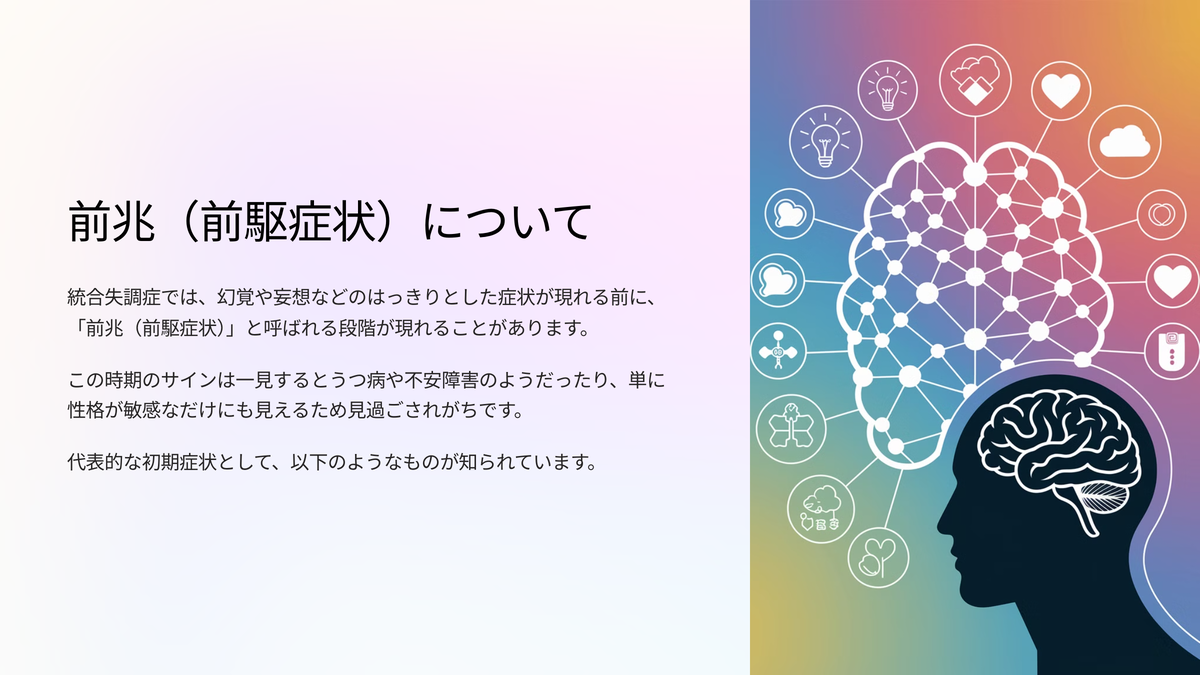 前兆（前駆症状）について

統合失調症では、幻覚や妄想などのはっきりとした症状が現れる前に、「前兆（前駆症状）」と呼ばれる段階が現れることがあります。

この時期のサインは一見するとうつ病や不安障害のようだったり、単に性格が敏感なだけにも見えるため見過ごされがちです。

代表的な初期症状として、以下のようなものが知られています。